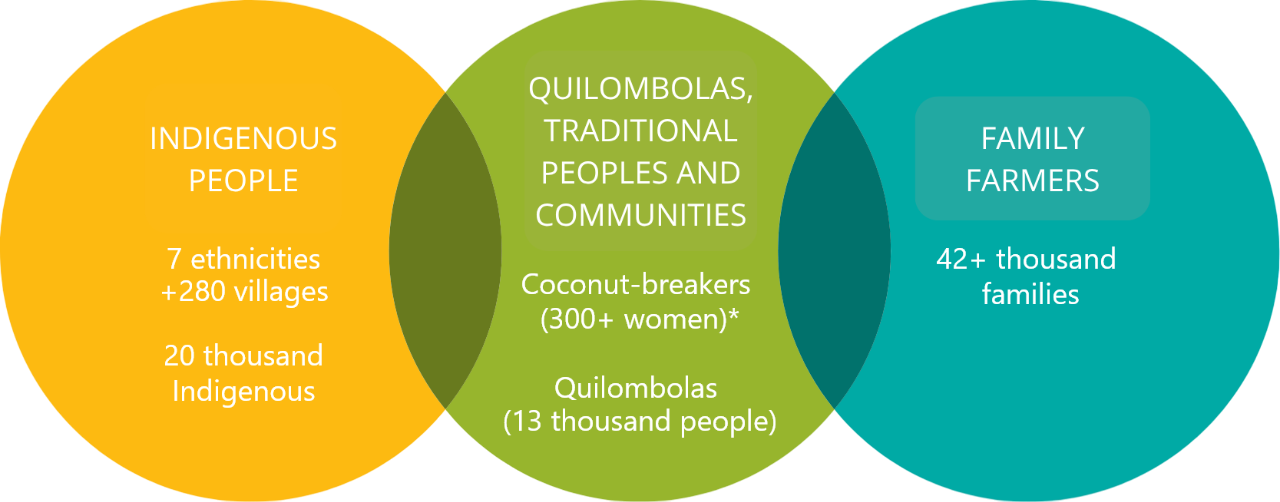 INDIGENOUS PEOPLE

7 ethnicities
+280 villages

20 thousand Indigenous

QUILOMBOLAS, TRADITIONAL PEOPLES AND COMMUNITIES

Coconut-breakers
(300+ women)*

Quilombolas
(13 thousand people)

FAMILY FARMERS

42+ thousand families